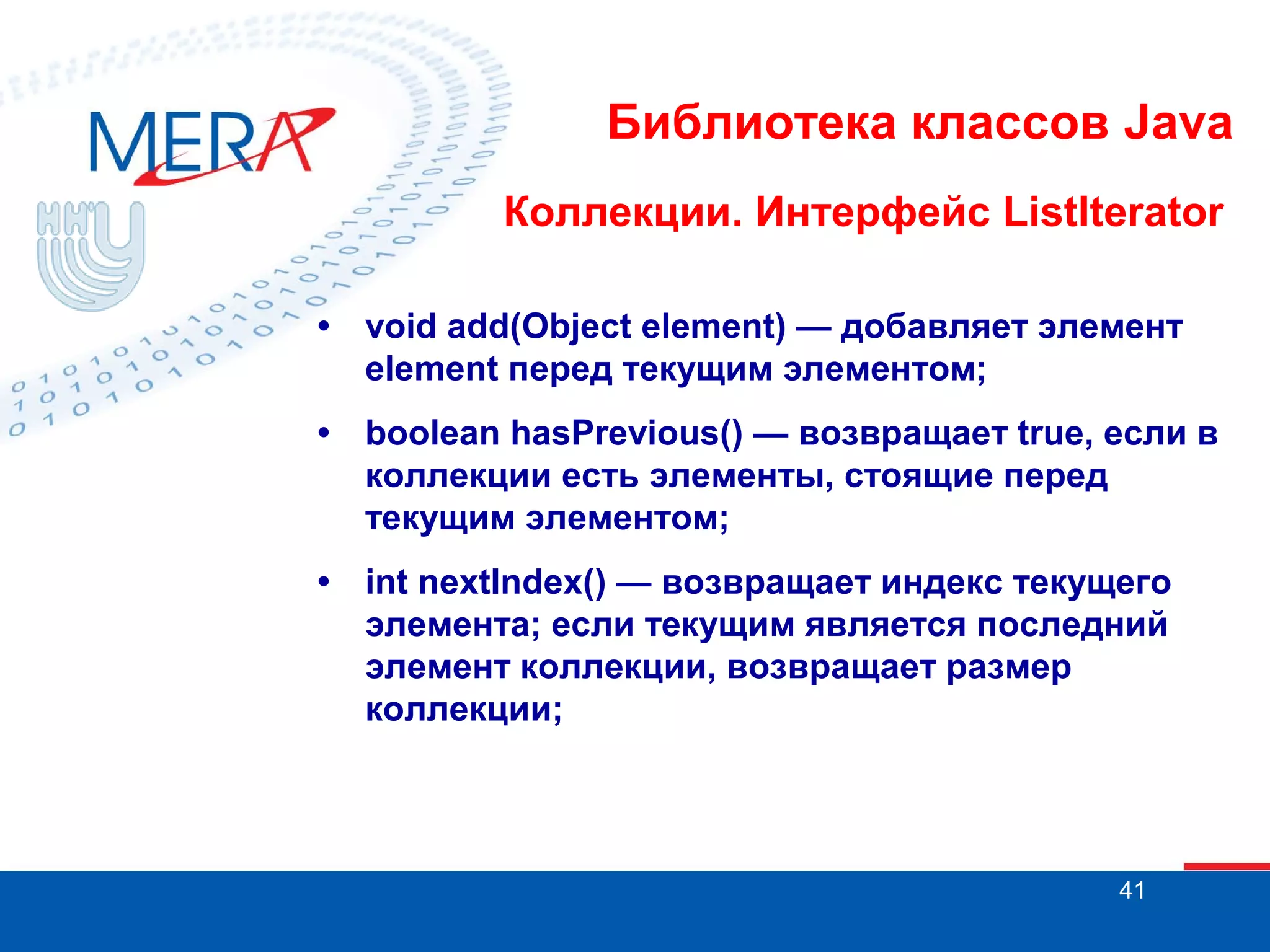 MERA

ННГУ

Библиотека классов Java

Коллекции. Интерфейс ListIterator

• void add(Object element) — добавляет элемент element перед текущим элементом;

• boolean hasPrevious() — возвращает true, если в коллекции есть элементы, стоящие перед текущим элементом;

• int nextIndex() — возвращает индекс текущего элемента; если текущим является последний элемент коллекции, возвращает размер коллекции;

41